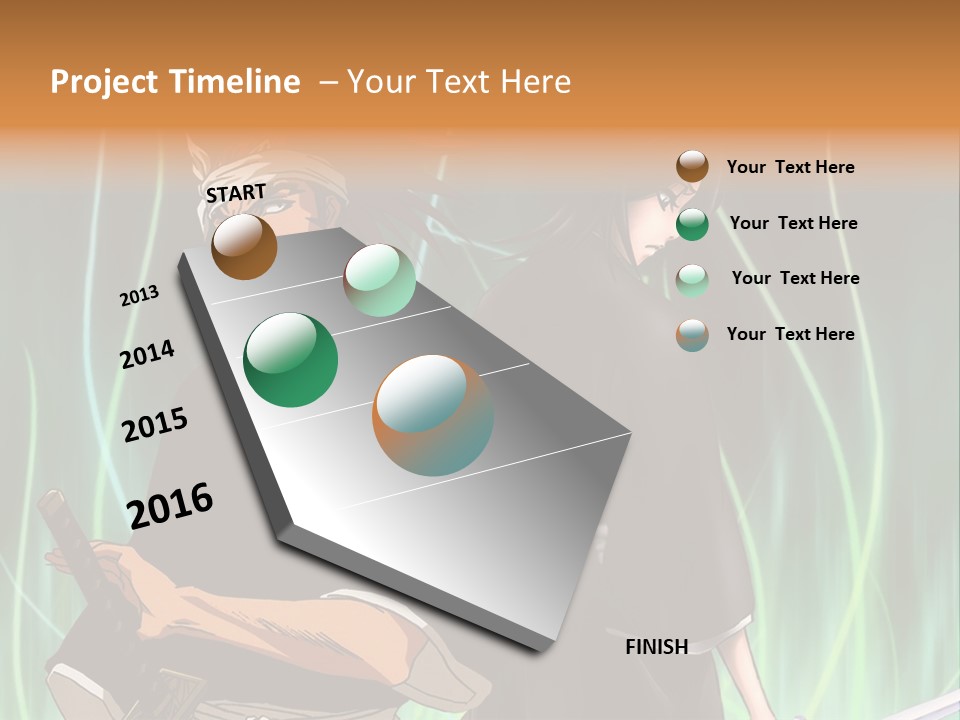 Project Timeline – Your Text Here

START

2013

2014

2015

2016

FINISH

Your Text Here

Your Text Here

Your Text Here

Your Text Here